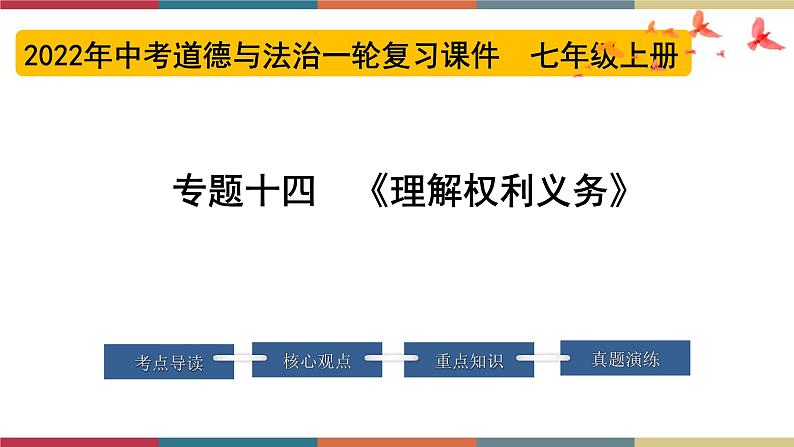 2022年中考道德与法治一轮复习课件　七年级上册

专题十四　《理解权利义务》

考点导读

核心观点

重点知识

真题演练